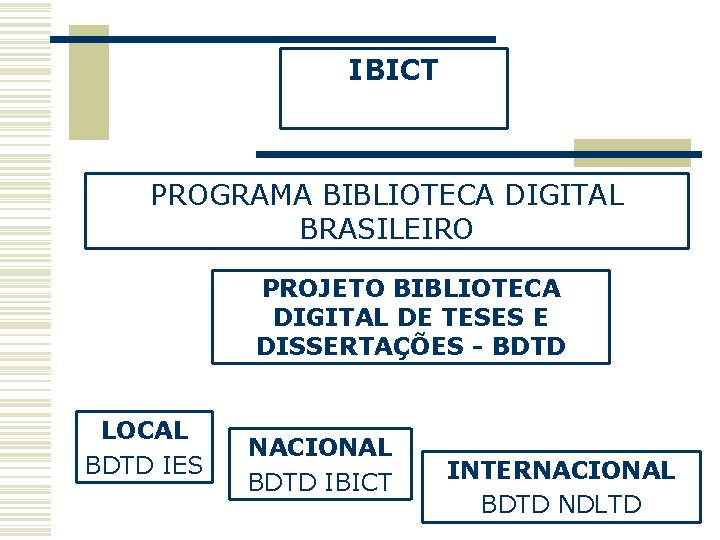 IBICT

PROGRAMA BIBLIOTECA DIGITAL BRASILEIRO

PROJETO BIBLIOTECA DIGITAL DE TESES E DISSERTAÇÕES - BDTD

LOCAL
BDTD IES

NACIONAL
BDTD IBICT

INTERNACIONAL
BDTD NDLTD